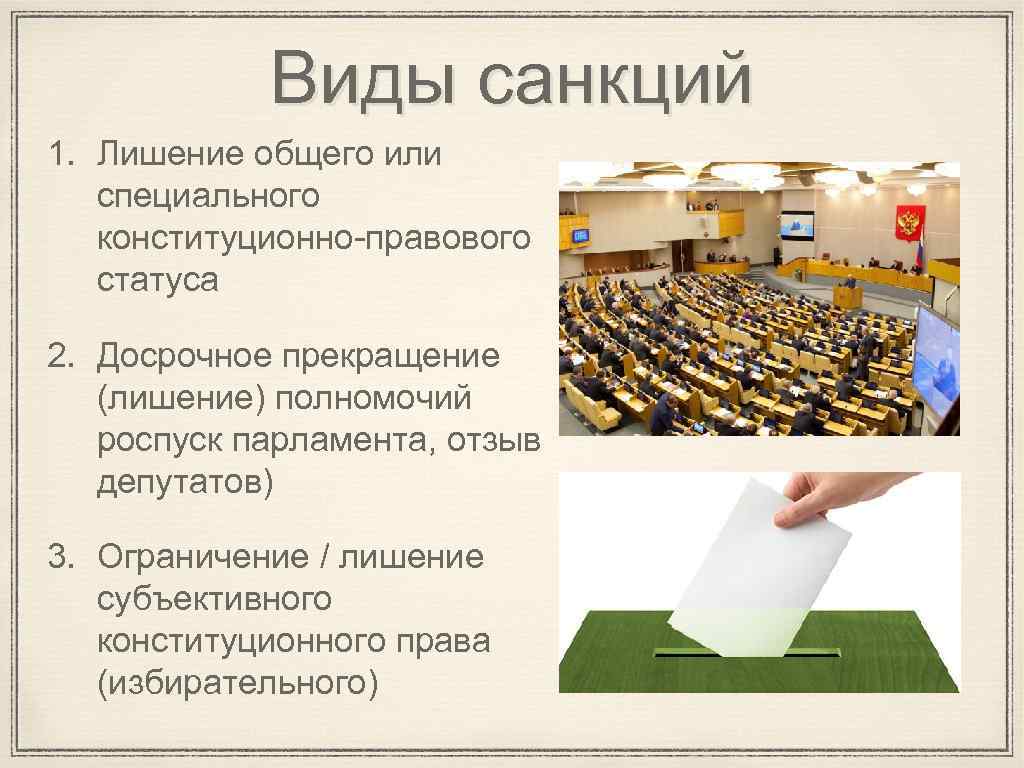 Виды санкций

1. Лишение общего или специального конституционно-правового статуса

2. Досрочное прекращение (лишение) полномочий роспуск парламента, отзыв депутатов)

3. Ограничение / лишение субъективного конституционного права (избирательного)